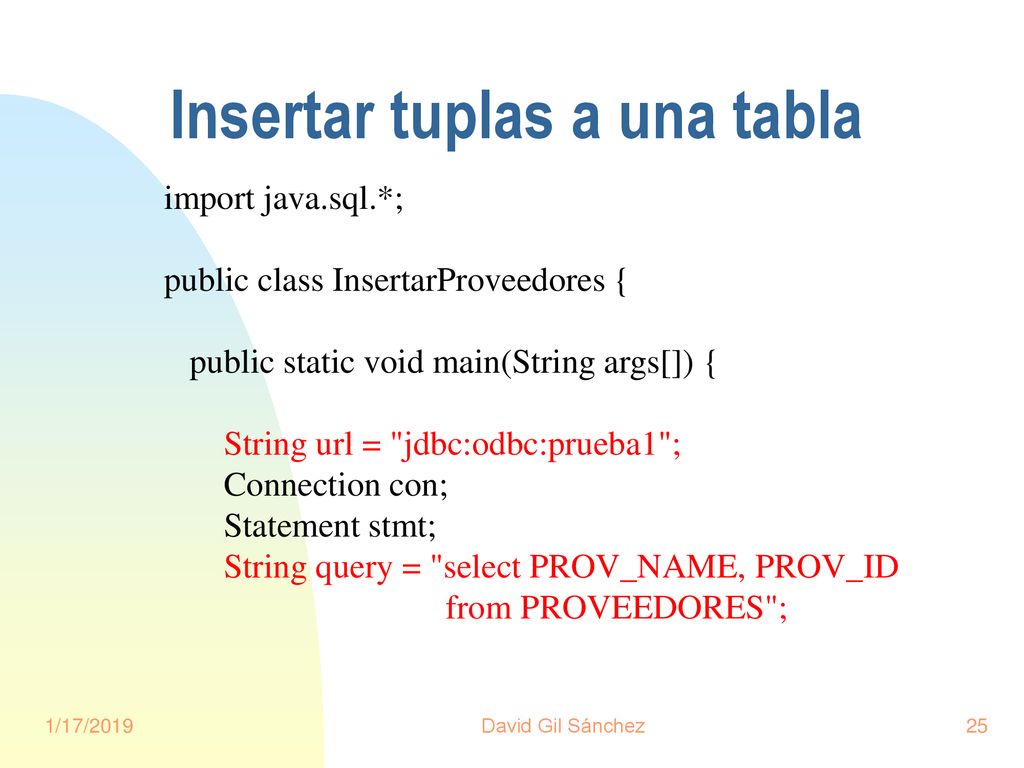 Insertar tuplas a una tabla

import java.sql.*;

public class InsertarProveedores {

public static void main(String args[]) {

String url = "jdbc:odbc:prueba1";
Connection con;
Statement stmt;
String query = "select PROV_NAME, PROV_ID
from PROVEEDORES";

1/17/2019
David Gil Sánchez
25